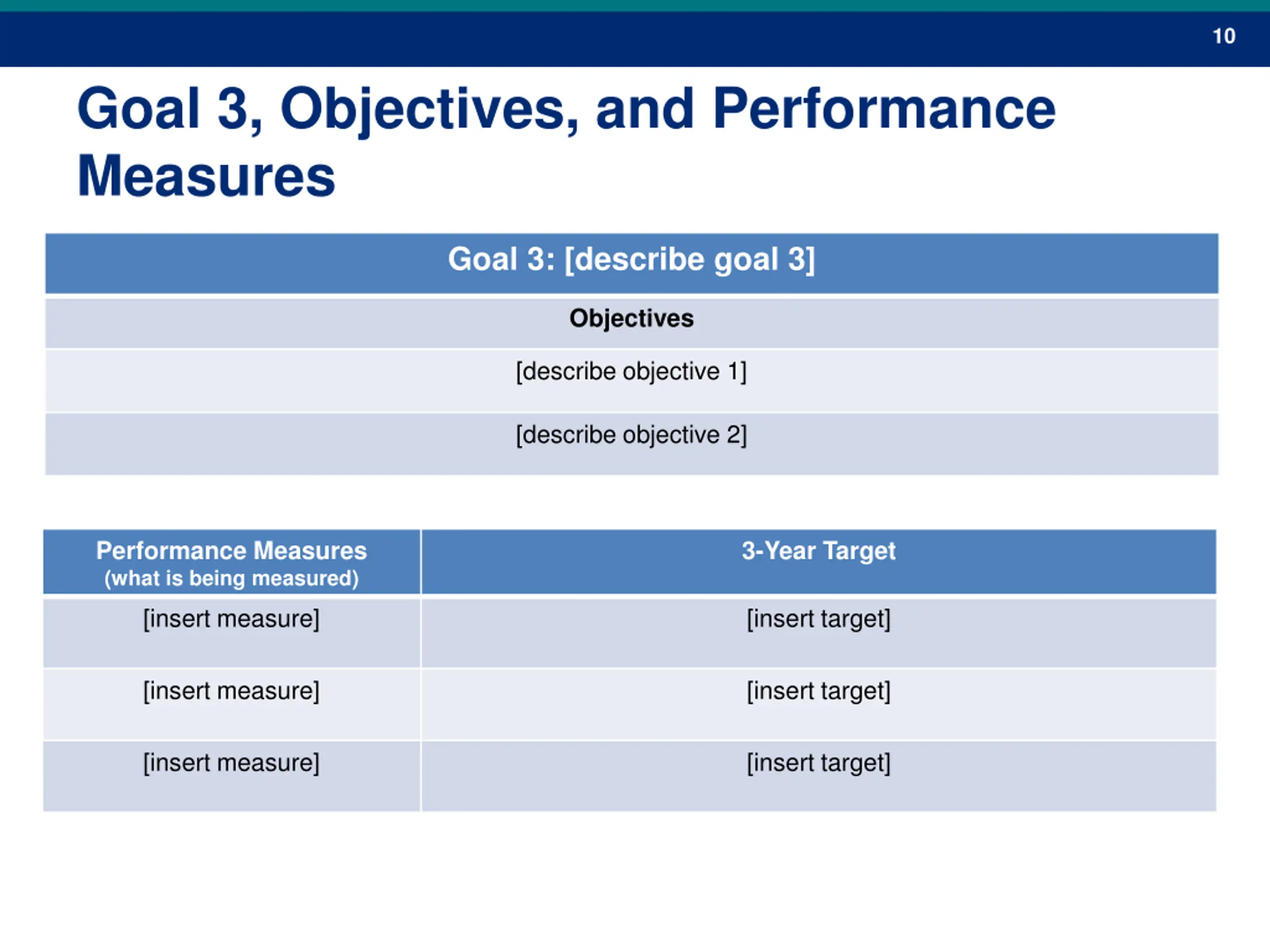 10

Goal 3, Objectives, and Performance Measures

| Goal 3: [describe goal 3] |
|---|
| Objectives |
| [describe objective 1] |
| [describe objective 2] |

| Performance Measures (what is being measured) | 3-Year Target |
|---|---|
| [insert measure] | [insert target] |
| [insert measure] | [insert target] |
| [insert measure] | [insert target] |